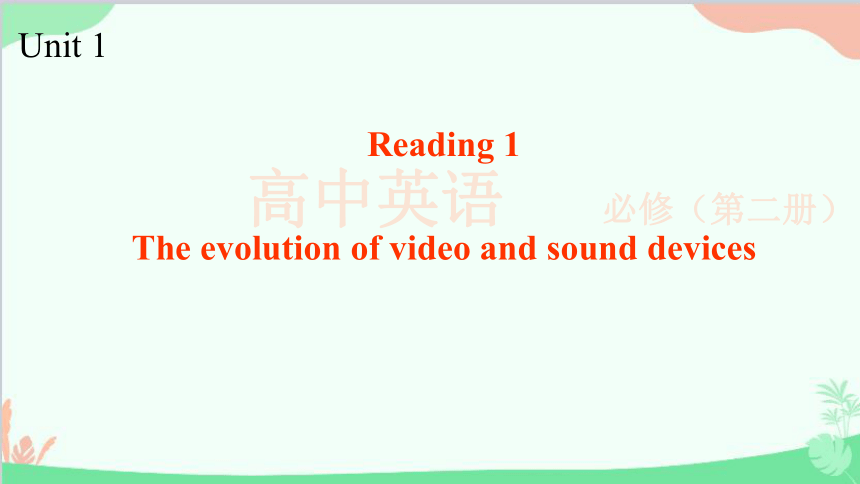 Unit 1

Reading 1

高中英语 必修（第二册）

The evolution of video and sound devices